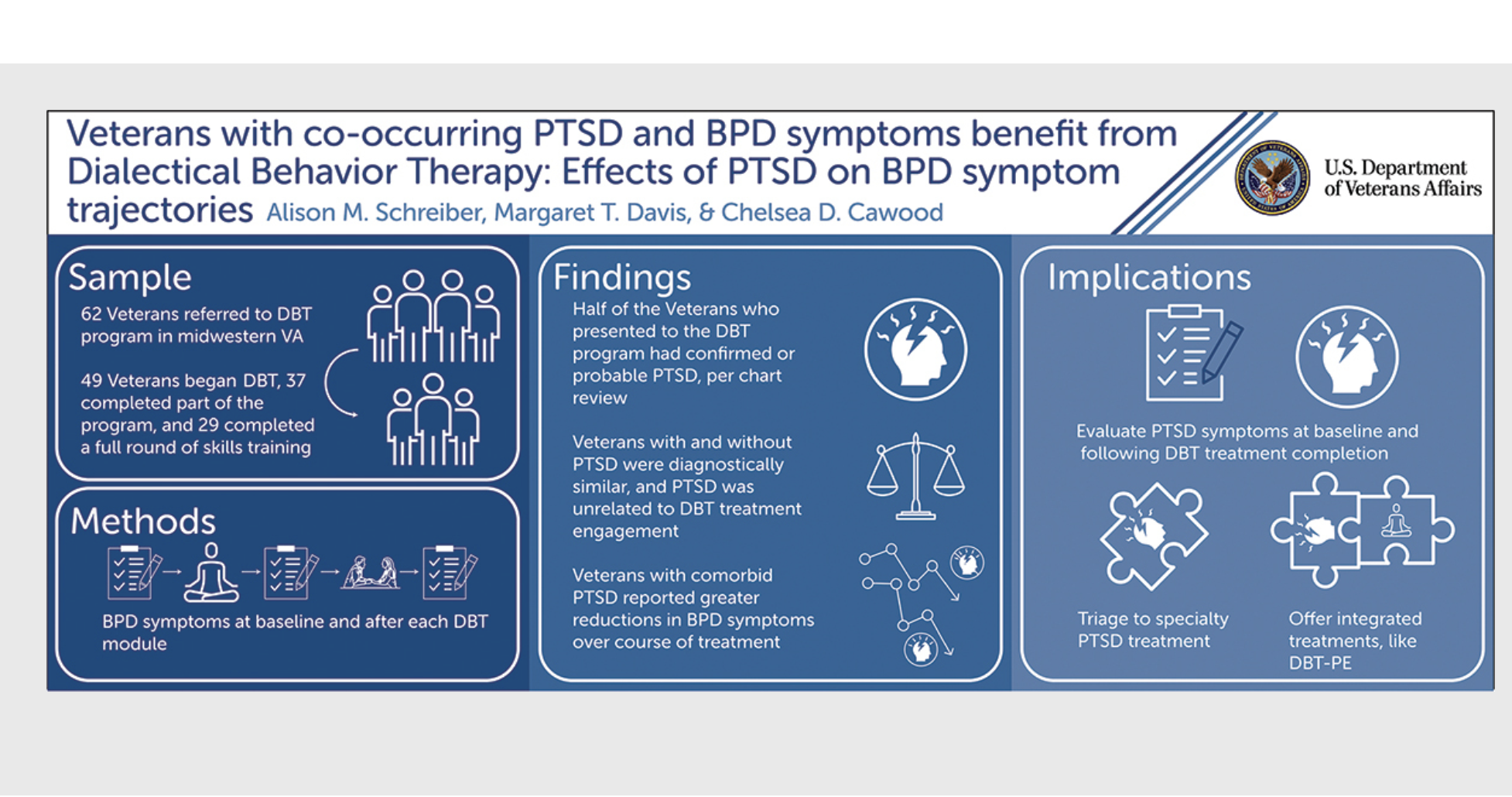 Veterans with co-occurring PTSD and BPD symptoms benefit from Dialectical Behavior Therapy: Effects of PTSD on BPD symptom trajectories Alison M. Schreiber, Margaret T. Davis, & Chelsea D. Cawood

U.S. Department of Veterans Affairs

Sample

62 Veterans referred to DBT program in midwestern VA

49 Veterans began DBT, 37 completed part of the program, and 29 completed a full round of skills training

Methods

BPD symptoms at baseline and after each DBT module

Findings

Half of the Veterans who presented to the DBT program had confirmed or probable PTSD, per chart review

Veterans with and without PTSD were diagnostically similar, and PTSD was unrelated to DBT treatment engagement

Veterans with comorbid PTSD reported greater reductions in BPD symptoms over course of treatment

Implications

Evaluate PTSD symptoms at baseline and following DBT treatment completion

Triage to specialty PTSD treatment

Offer integrated treatments, like DBT-PE